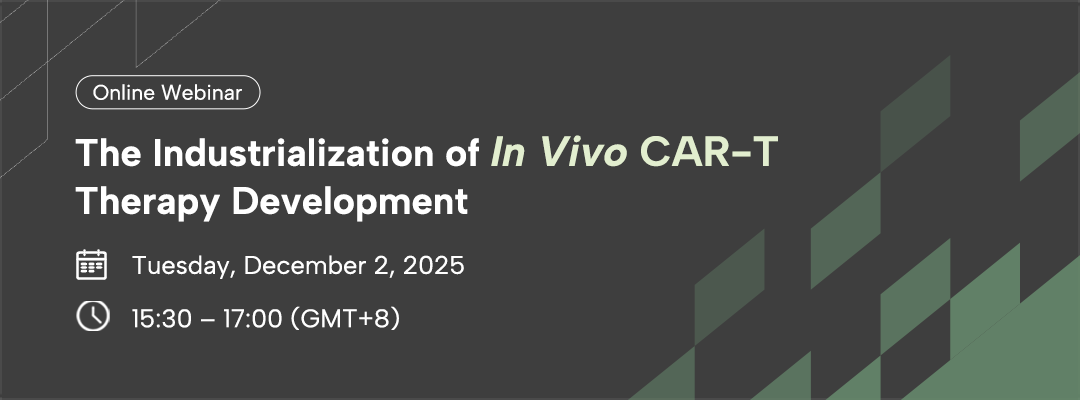 Online Webinar

The Industrialization of In Vivo CAR-T Therapy Development

Tuesday, December 2, 2025

15:30 – 17:00 (GMT+8)